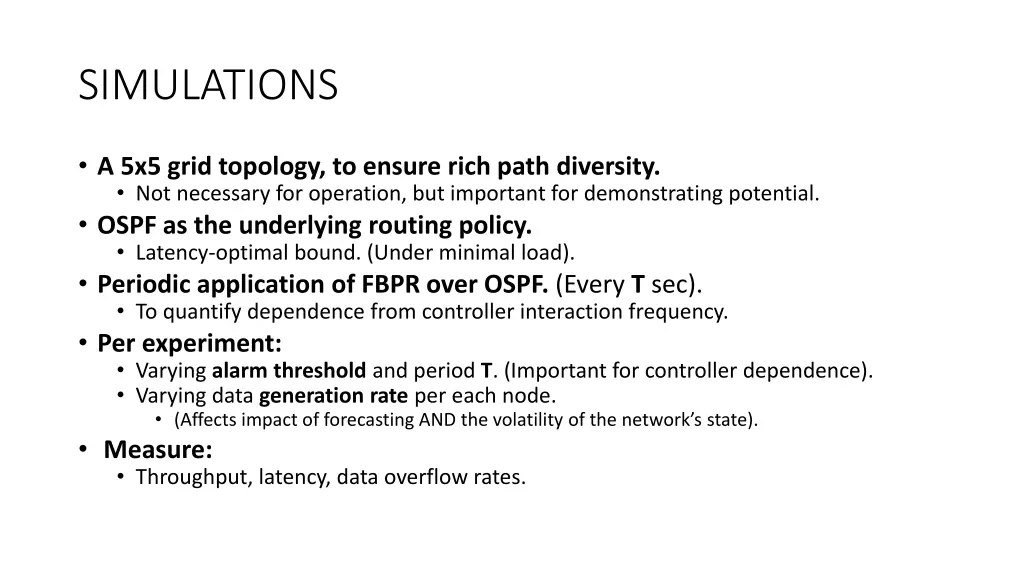 SIMULATIONS

• A 5x5 grid topology, to ensure rich path diversity.
  • Not necessary for operation, but important for demonstrating potential.
• OSPF as the underlying routing policy.
  • Latency-optimal bound. (Under minimal load).
• Periodic application of FBPR over OSPF. (Every T sec).
  • To quantify dependence from controller interaction frequency.
• Per experiment:
  • Varying alarm threshold and period T. (Important for controller dependence).
  • Varying data generation rate per each node.
    • (Affects impact of forecasting AND the volatility of the network's state).
• Measure:
  • Throughput, latency, data overflow rates.